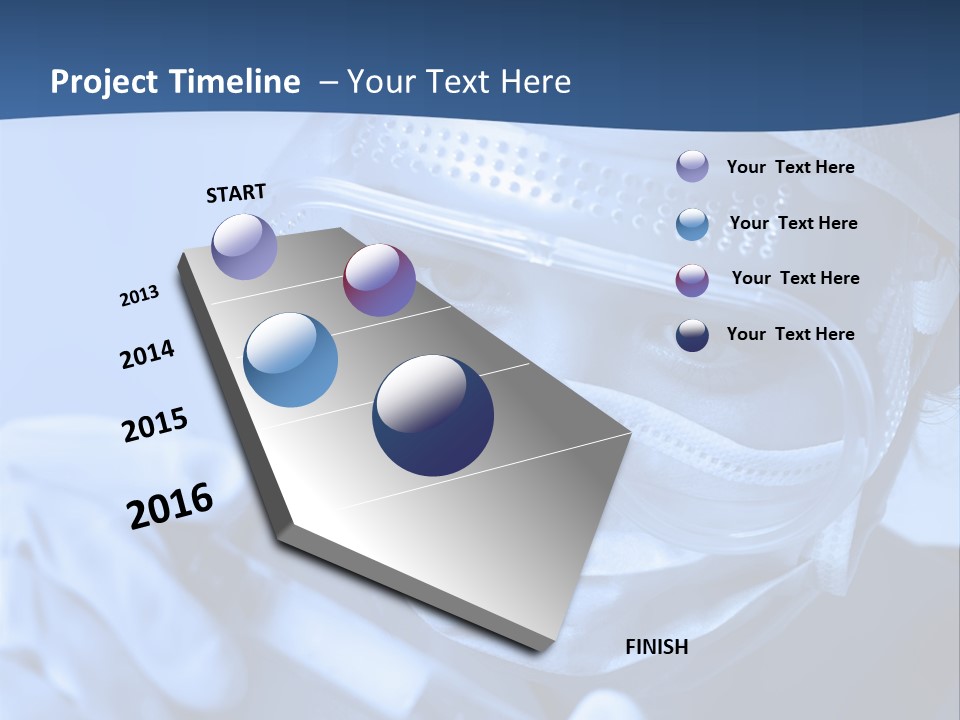 Project Timeline – Your Text Here

START

2013

2014

2015

2016

FINISH

Your Text Here

Your Text Here

Your Text Here

Your Text Here